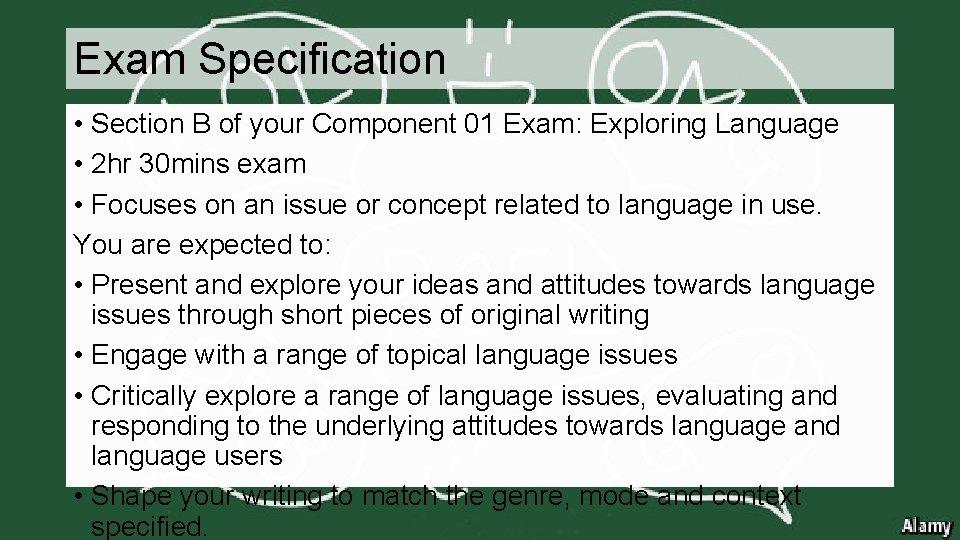 Exam Specification

• Section B of your Component 01 Exam: Exploring Language
• 2hr 30mins exam
• Focuses on an issue or concept related to language in use.

You are expected to:

• Present and explore your ideas and attitudes towards language issues through short pieces of original writing
• Engage with a range of topical language issues
• Critically explore a range of language issues, evaluating and responding to the underlying attitudes towards language and language users
• Shape your writing to match the genre, mode and context specified.

Alamy